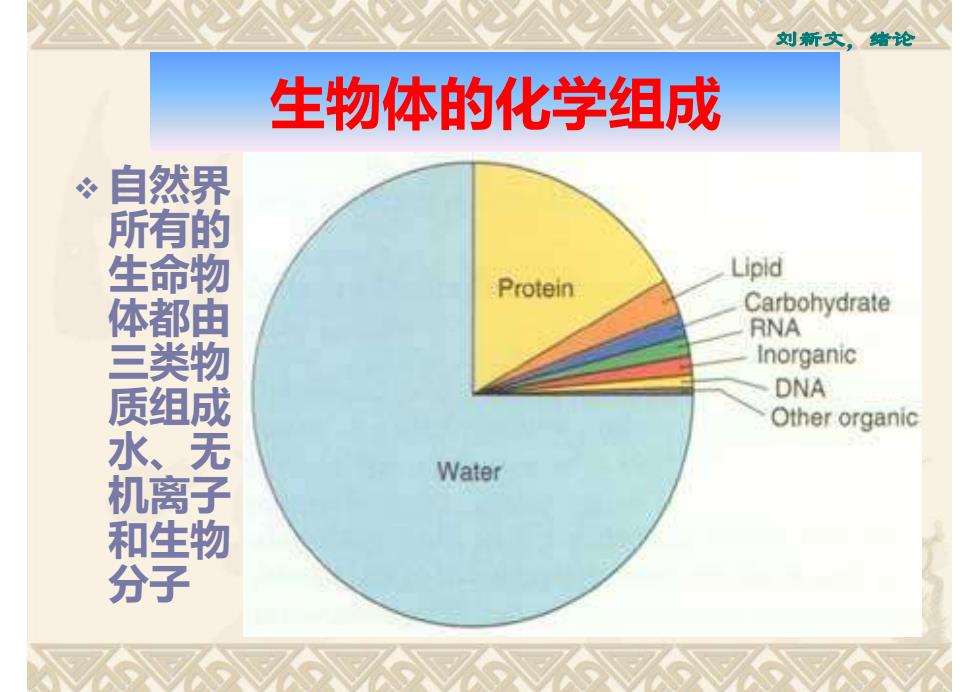 刘新文，绪论

生物体的化学组成

❖ 自然界所有的生命物体都由三类物质组成水、无机离子和生物分子

Protein
Lipid
Carbohydrate
RNA
Inorganic
DNA
Other organic
Water